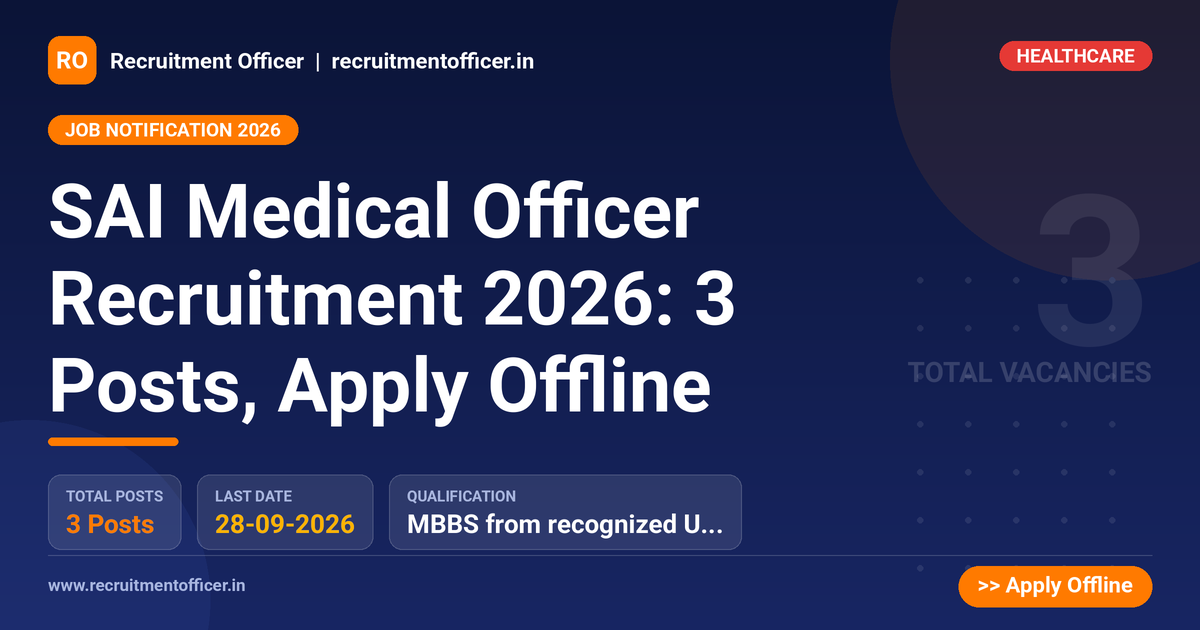 RO Recruitment Officer | recruitmentofficer.in

HEALTHCARE

JOB NOTIFICATION 2026

SAI Medical Officer Recruitment 2026: 3 Posts, Apply Offline

3

TOTAL VACANCIES

TOTAL POSTS
3 Posts

LAST DATE
28-09-2026

QUALIFICATION
MBBS from recognized U...

www.recruitmentofficer.in

>> Apply Offline